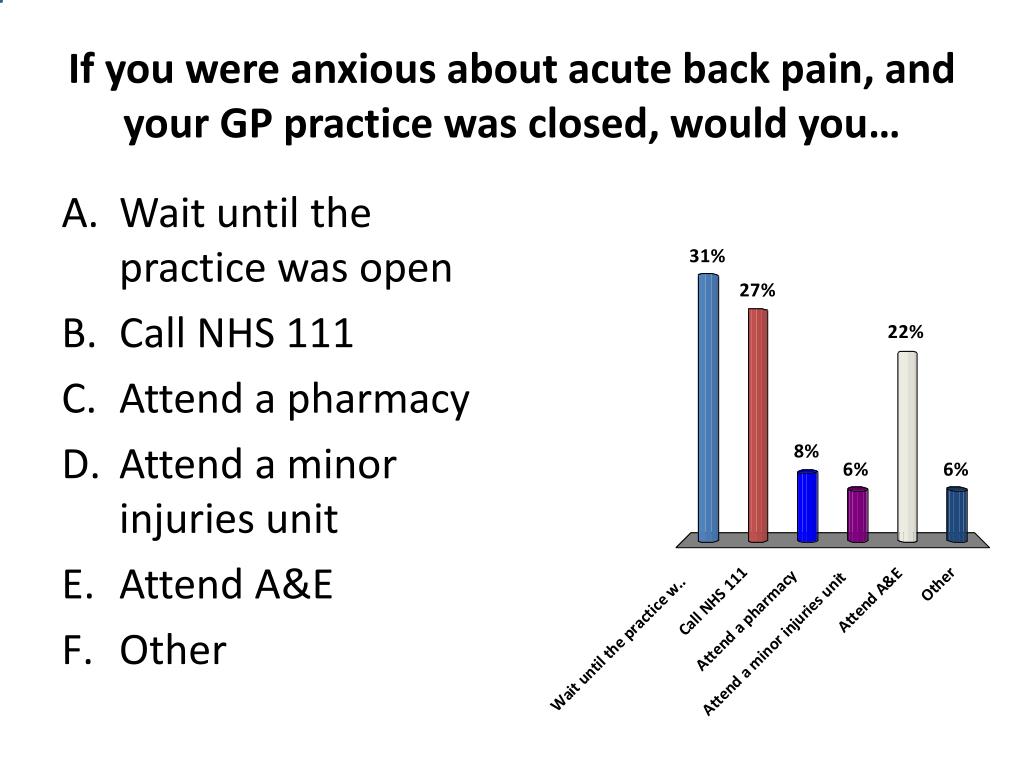 If you were anxious about acute back pain, and your GP practice was closed, would you…

A. Wait until the practice was open
B. Call NHS 111
C. Attend a pharmacy
D. Attend a minor injuries unit
E. Attend A&E
F. Other

31%
27%
8%
6%
22%
6%

Wait until the practice w...
Call NHS 111
Attend a pharmacy
Attend a minor injuries unit
Attend A&E
Other